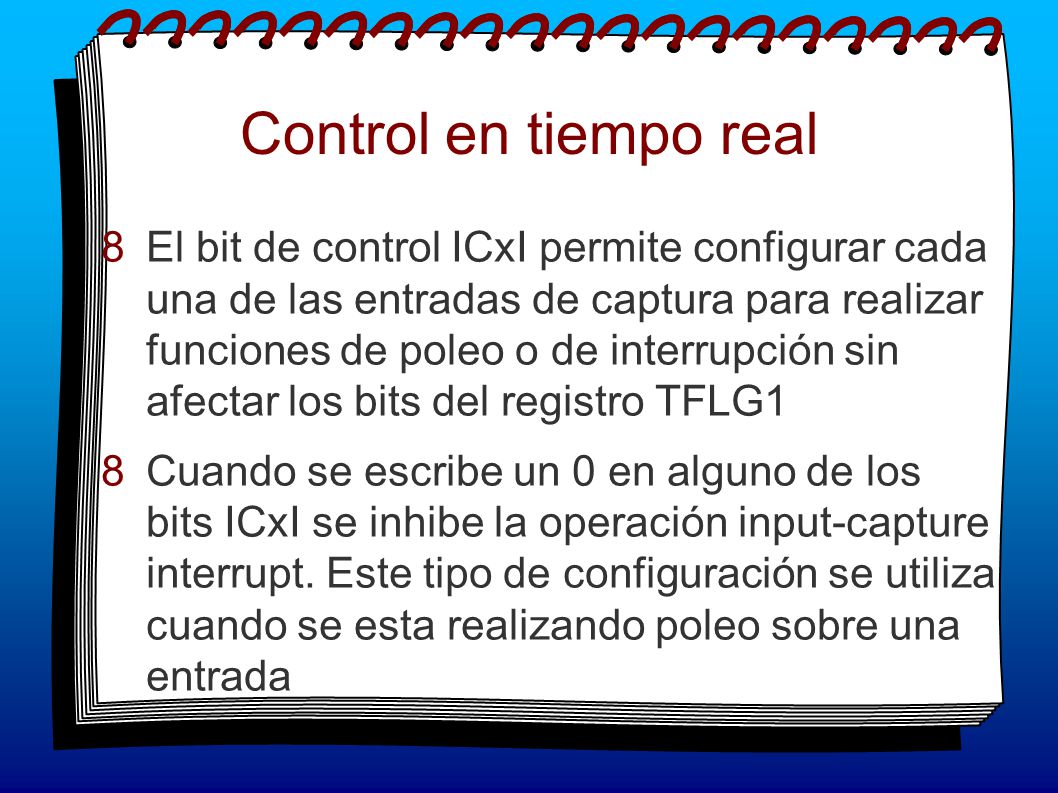 Control en tiempo real

8 El bit de control ICxI permite configurar cada una de las entradas de captura para realizar funciones de poleo o de interrupción sin afectar los bits del registro TFLG1

8 Cuando se escribe un 0 en alguno de los bits ICxI se inhibe la operación input-capture interrupt. Este tipo de configuración se utiliza cuando se esta realizando poleo sobre una entrada